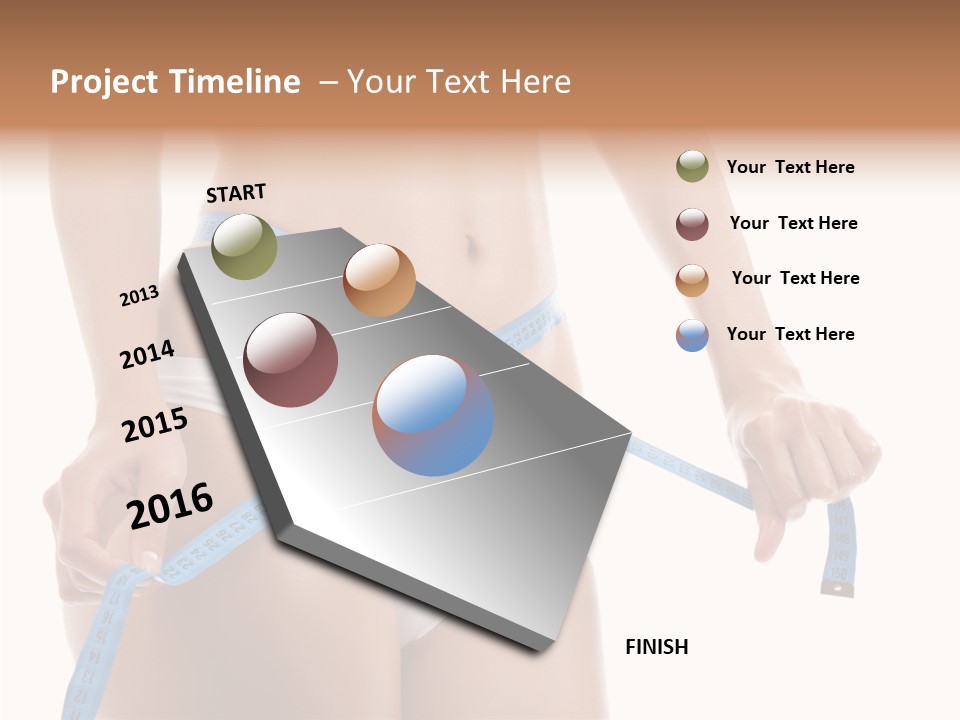 Project Timeline – Your Text Here

START

2013

2014

2015

2016

FINISH

Your Text Here

Your Text Here

Your Text Here

Your Text Here